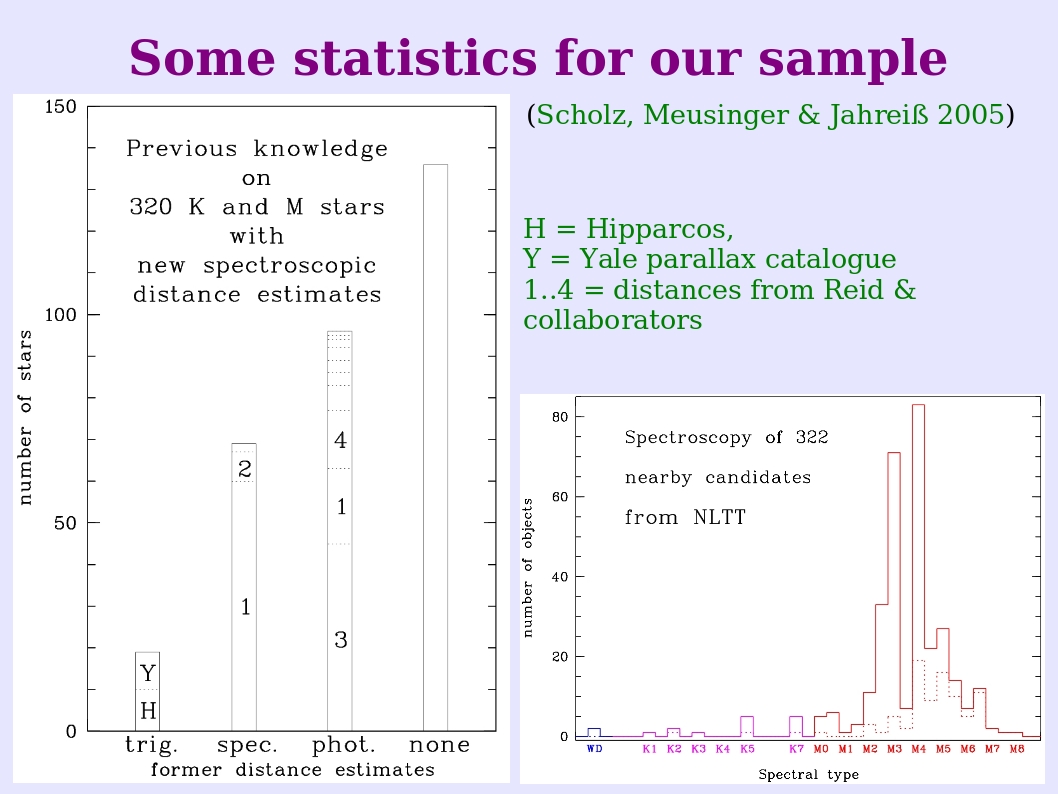 Some statistics for our sample

150
100
50
0
number of stars

Previous knowledge on 320 K and M stars with new spectroscopic distance estimates

Y
H
2
1
4
1
3

trig. spec. phot. none
former distance estimates

(Scholz, Meusinger & Jahreiß 2005)

H = Hipparcos,
Y = Yale parallax catalogue
1..4 = distances from Reid & collaborators

80
60
40
20
0
number of objects

Spectroscopy of 322 nearby candidates from NLTT

WD K1 K2 K3 K4 K5 K7 M0 M1 M2 M3 M4 M5 M6 M7 M8
Spectral type